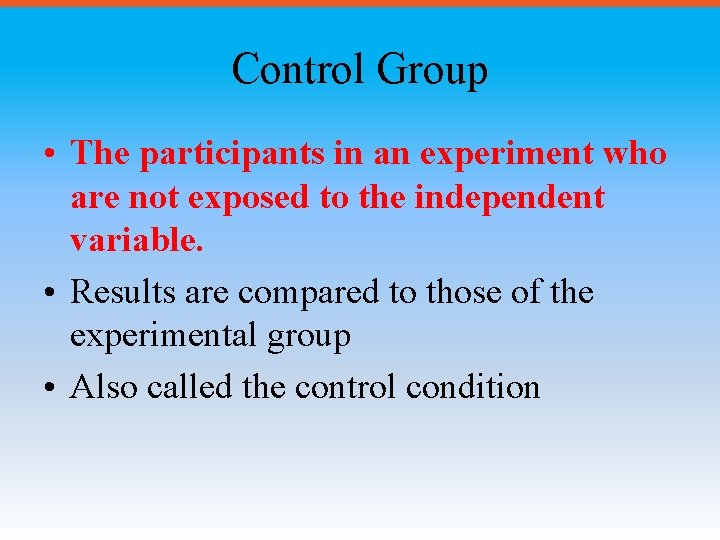 Control Group

• The participants in an experiment who are not exposed to the independent variable.

• Results are compared to those of the experimental group

• Also called the control condition